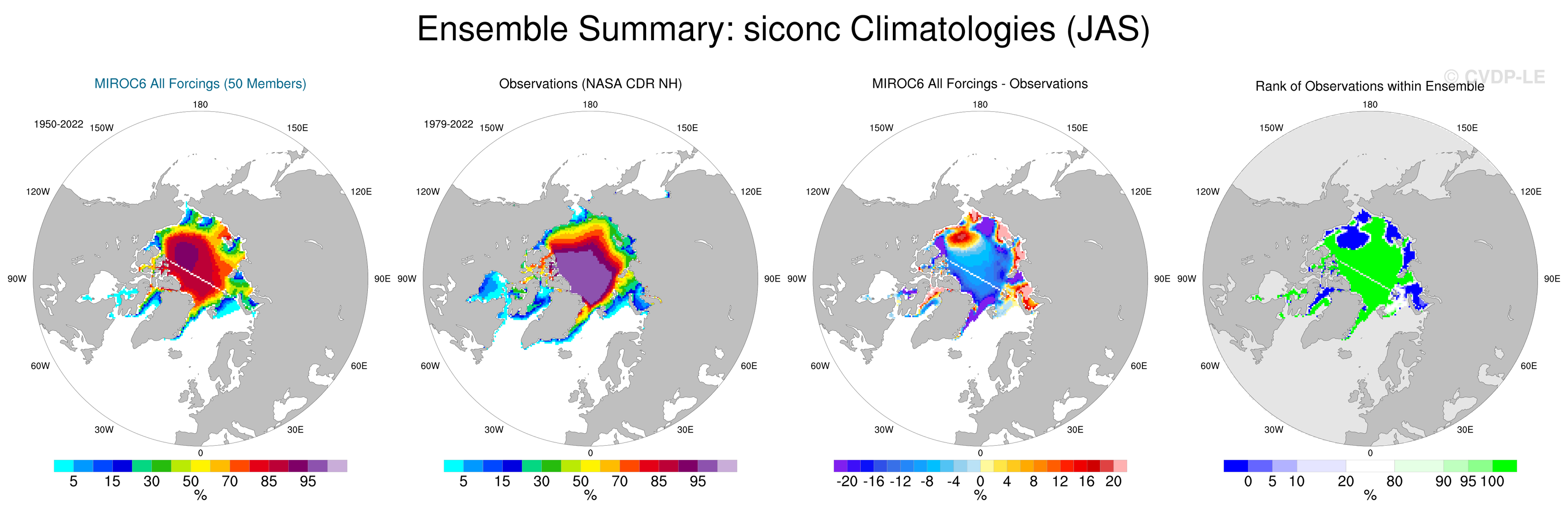 Ensemble Summary: siconc Climatologies (JAS)

© CVDP-LE

MIROC6 All Forcings (50 Members)

1950-2022

180
150W
150E
120W
120E
90W
90E
60W
60E
30W
30E
0

5 15 30 50 70 85 95
%

Observations (NASA CDR NH)

1979-2022

180
150W
150E
120W
120E
90W
90E
60W
60E
30W
30E
0

5 15 30 50 70 85 95
%

MIROC6 All Forcings - Observations

180
150W
150E
120W
120E
90W
90E
60W
60E
30W
30E
0

-20 -16 -12 -8 -4 0 4 8 12 16 20
%

Rank of Observations within Ensemble

180
150W
150E
120W
120E
90W
90E
60W
60E
30W
30E
0

0 5 10 20 80 90 95 100
%